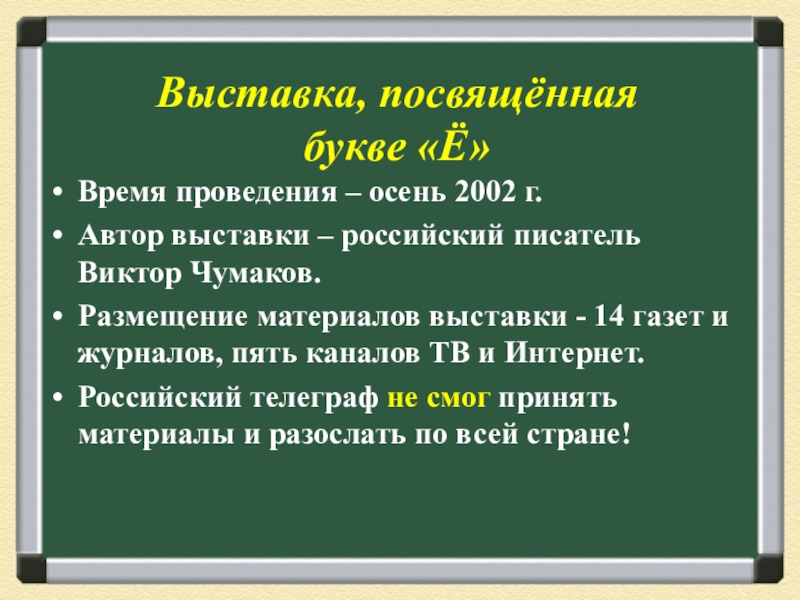 Выставка, посвящённая букве «Ё»

• Время проведения – осень 2002 г.
• Автор выставки – российский писатель Виктор Чумаков.
• Размещение материалов выставки - 14 газет и журналов, пять каналов ТВ и Интернет.
• Российский телеграф не смог принять материалы и разослать по всей стране!